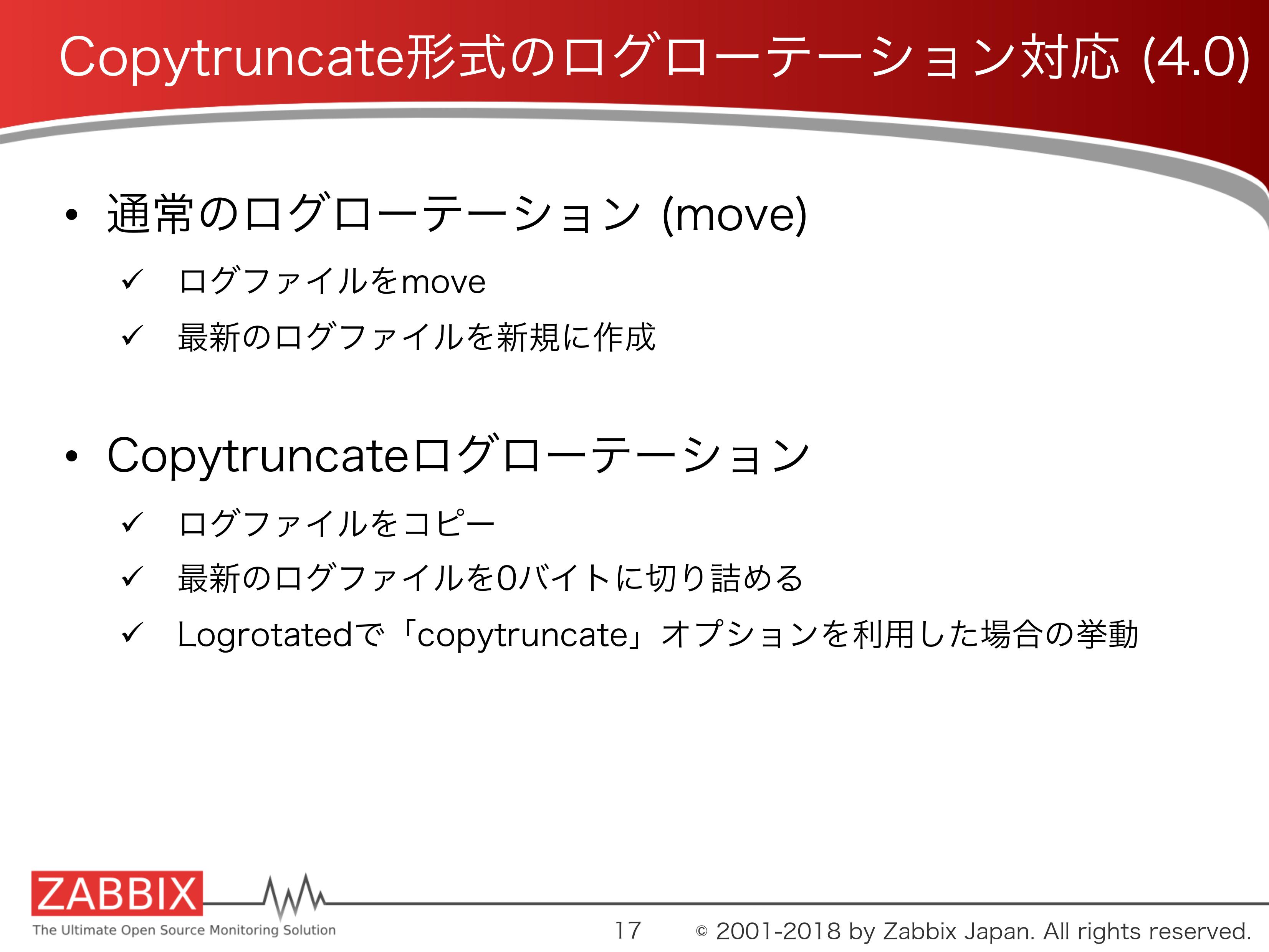 Copytruncate形式のログローテーション対応 (4.0)

• 通常のログローテーション (move)

✓ ログファイルをmove

✓ 最新のログファイルを新規に作成

• Copytruncateログローテーション

✓ ログファイルをコピー

✓ 最新のログファイルを0バイトに切り詰める

✓ Logrotatedで「copytruncate」オプションを利用した場合の挙動

ZABBIX
The Ultimate Open Source Monitoring Solution

17

© 2001-2018 by Zabbix Japan. All rights reserved.